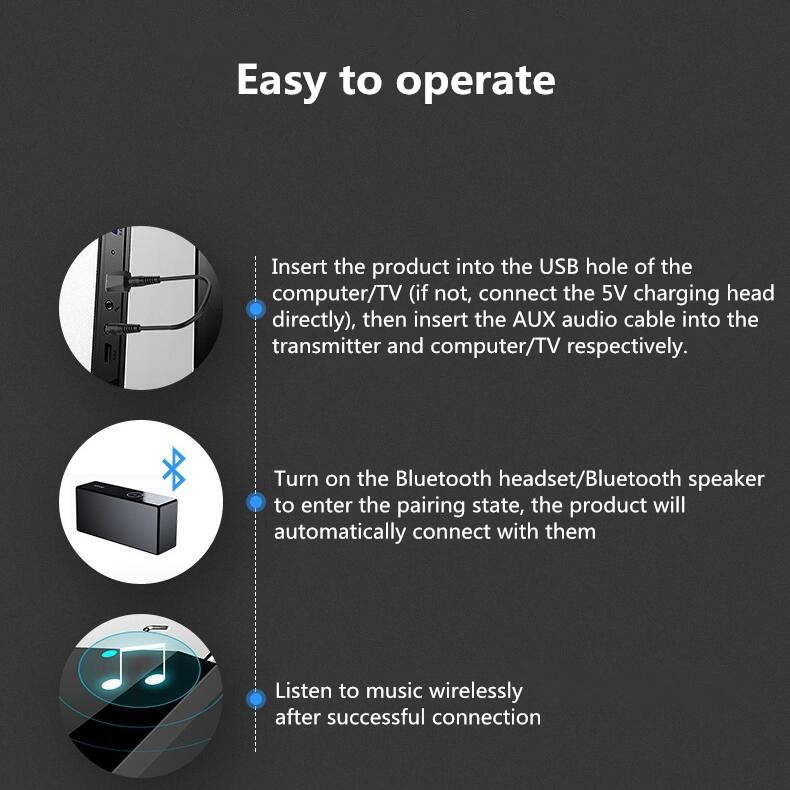 Easy to operate

Insert the product into the USB hole of the computer/TV (if not, connect the 5V charging head directly), then insert the AUX audio cable into the transmitter and computer/TV respectively.

Turn on the Bluetooth headset/Bluetooth speaker to enter the pairing state, the product will automatically connect with them

Listen to music wirelessly after successful connection